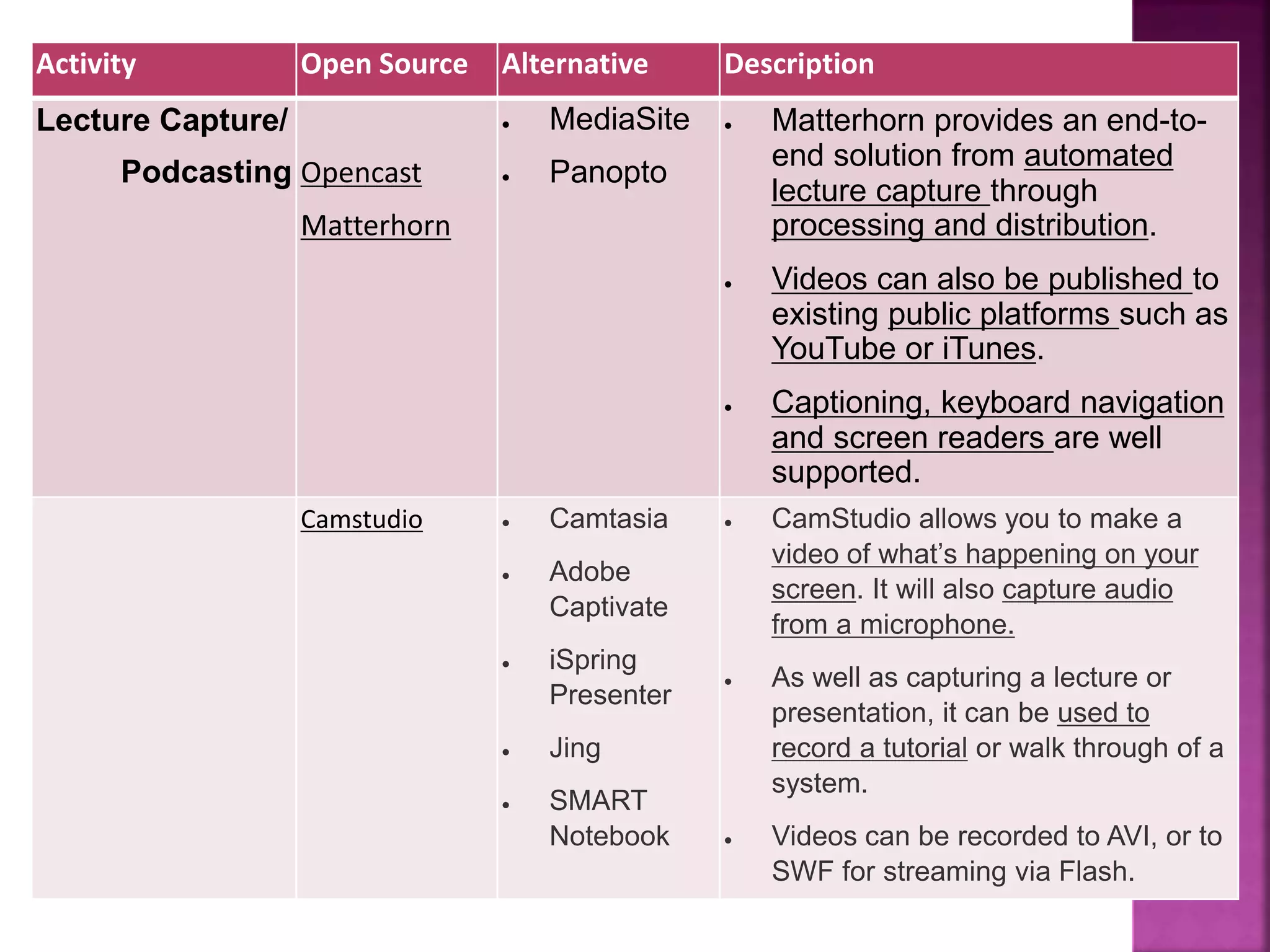 | Activity | Open Source | Alternative | Description |
|---|---|---|---|
| Lecture Capture/ Podcasting | Opencast Matterhorn | • MediaSite • Panopto | • Matterhorn provides an end-to-end solution from automated lecture capture through processing and distribution. • Videos can also be published to existing public platforms such as YouTube or iTunes. • Captioning, keyboard navigation and screen readers are well supported. |
| | Camstudio | • Camtasia • Adobe Captivate • iSpring Presenter • Jing • SMART Notebook | • CamStudio allows you to make a video of what's happening on your screen. It will also capture audio from a microphone. • As well as capturing a lecture or presentation, it can be used to record a tutorial or walk through of a system. • Videos can be recorded to AVI, or to SWF for streaming via Flash. |